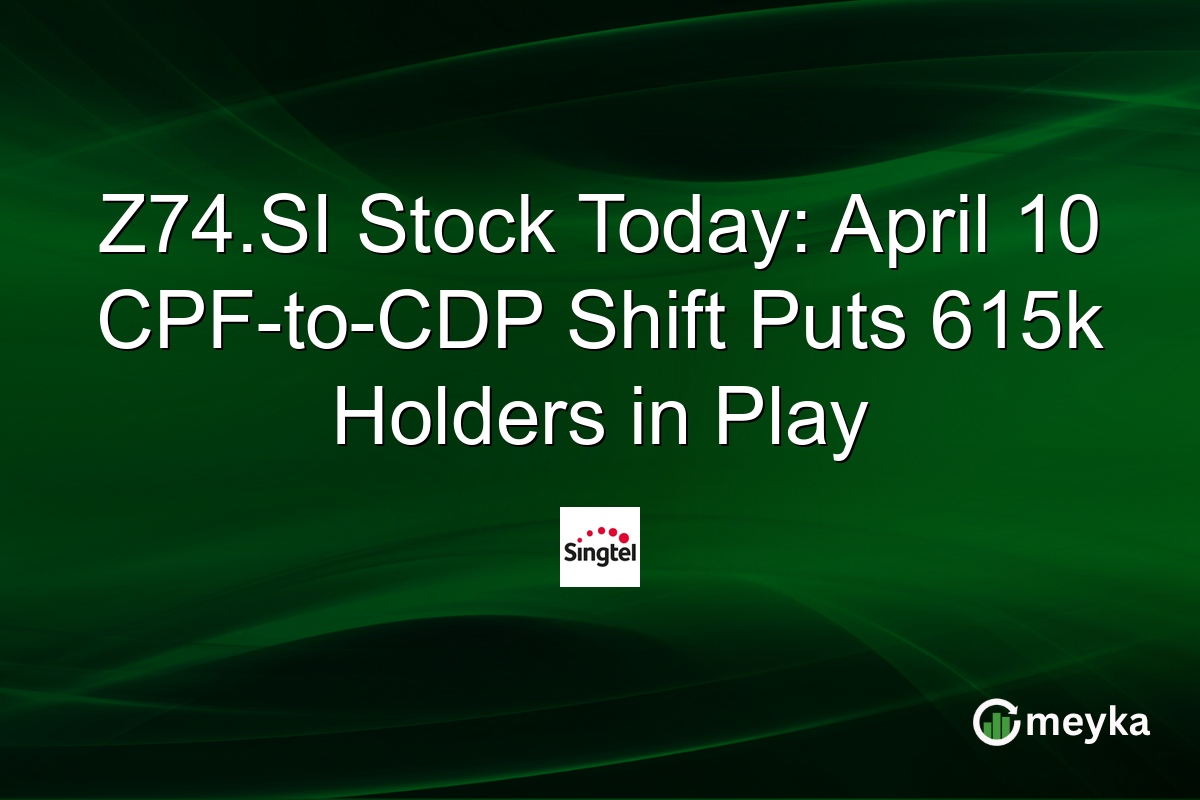 Z74.SI Stock Today: April 10 CPF-to-CDP Shift Puts 615k Holders in Play

Singtel

meyka